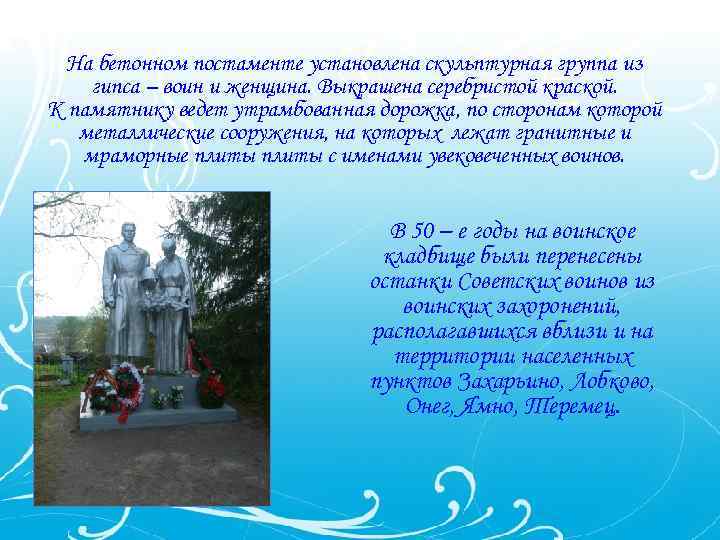 На бетонном постаменте установлена скульптурная группа из гипса – воин и женщина. Выкрашена серебристой краской. К памятнику ведет утрамбованная дорожка, по сторонам которой металлические сооружения, на которых лежат гранитные и мраморные плиты плиты с именами увековеченных воинов.

В 50 – е годы на воинское кладбище были перенесены останки Советских воинов из воинских захоронений, располагавшихся вблизи и на территории населенных пунктов Захарьино, Лобково, Онег, Ямно, Теремец.